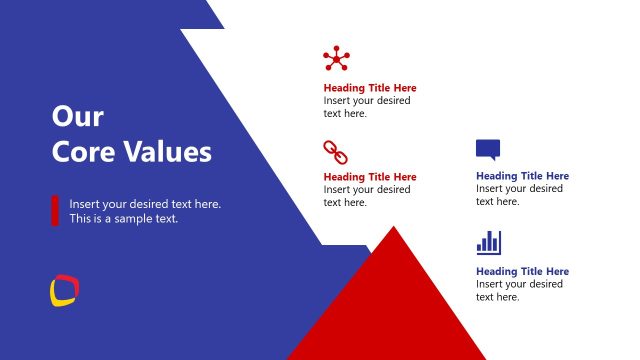 Our
Core Values

Insert your desired text here. This is a sample text.

Heading Title Here
Insert your desired text here.

Heading Title Here
Insert your desired text here.

Heading Title Here
Insert your desired text here.

Heading Title Here
Insert your desired text here.